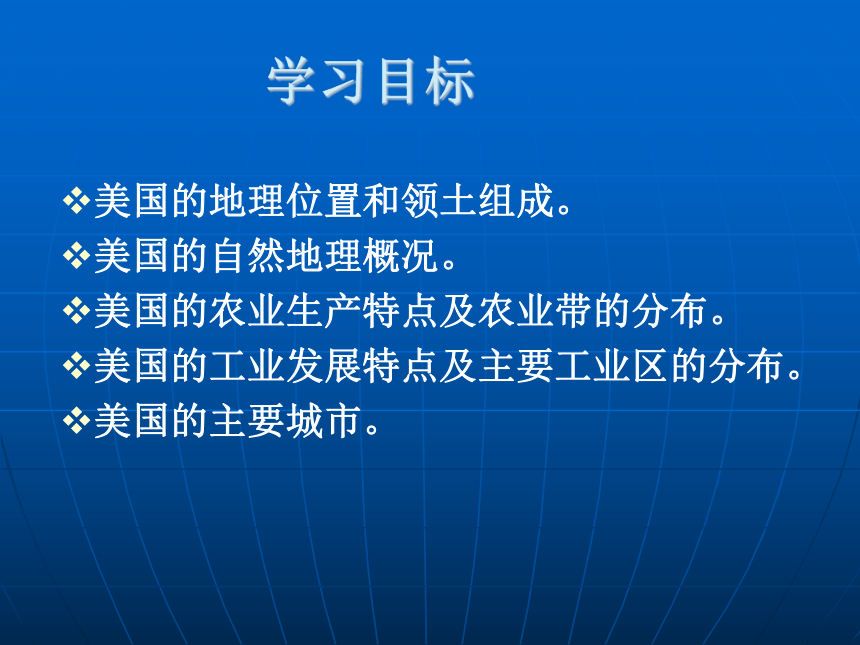 学习目标

❖美国的地理位置和领土组成。
❖美国的自然地理概况。
❖美国的农业生产特点及农业带的分布。
❖美国的工业发展特点及主要工业区的分布。
❖美国的主要城市。